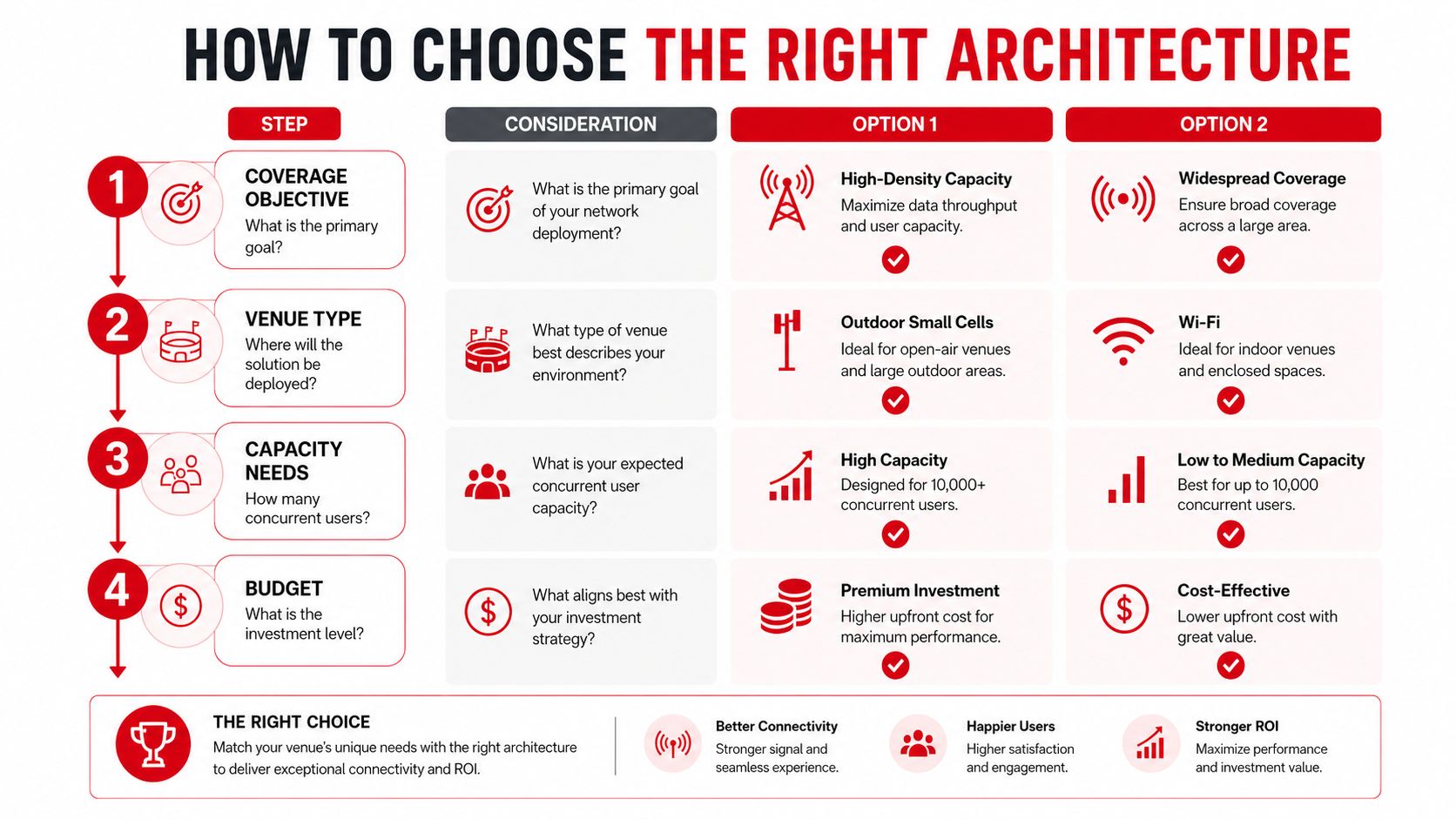 HOW TO CHOOSE THE RIGHT ARCHITECTURE

| STEP | CONSIDERATION | OPTION 1 | OPTION 2 |
|---|---|---|---|
| 1 COVERAGE OBJECTIVE What is the primary goal? | What is the primary goal of your network deployment? | High-Density Capacity Maximize data throughput and user capacity. | Widespread Coverage Ensure broad coverage across a large area. |
| 2 VENUE TYPE Where will the solution be deployed? | What type of venue best describes your environment? | Outdoor Small Cells Ideal for open-air venues and large outdoor areas. | Wi-Fi Ideal for indoor venues and enclosed spaces. |
| 3 CAPACITY NEEDS How many concurrent users? | What is your expected concurrent user capacity? | High Capacity Designed for 10,000+ concurrent users. | Low to Medium Capacity Best for up to 10,000 concurrent users. |
| 4 BUDGET What is the investment level? | What aligns best with your investment strategy? | Premium Investment Higher upfront cost for maximum performance. | Cost-Effective Lower upfront cost with great value. |

THE RIGHT CHOICE
Match your venue's unique needs with the right architecture to deliver exceptional connectivity and ROI.

Better Connectivity
Stronger signal and seamless experience.

Happier Users
Higher satisfaction and engagement.

Stronger ROI
Maximize performance and investment value.